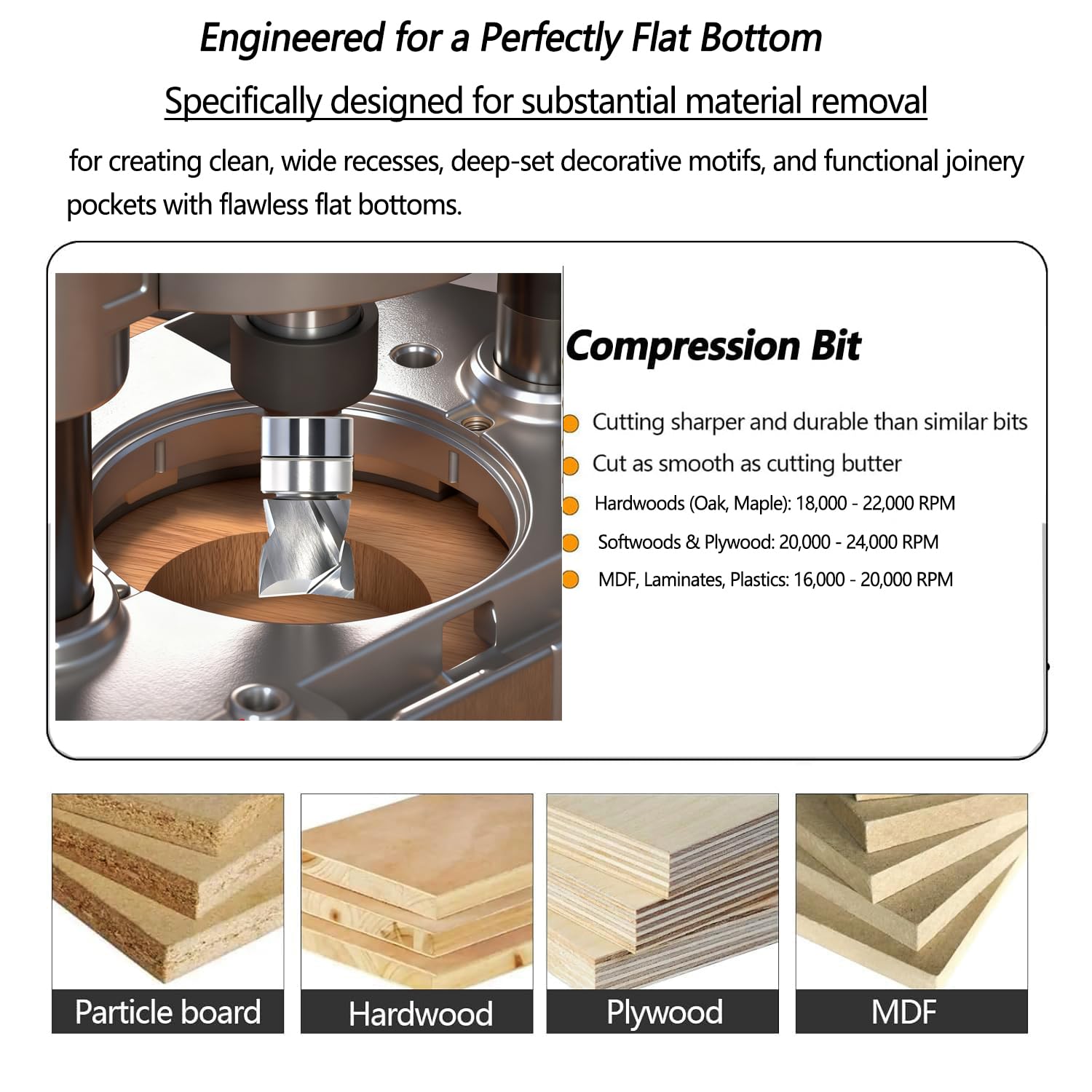 Engineered for a Perfectly Flat Bottom

Specifically designed for substantial material removal

for creating clean, wide recesses, deep-set decorative motifs, and functional joinery pockets with flawless flat bottoms.

Compression Bit

Cutting sharper and durable than similar bits

Cut as smooth as cutting butter

Hardwoods (Oak, Maple): 18,000 - 22,000 RPM

Softwoods & Plywood: 20,000 - 24,000 RPM

MDF, Laminates, Plastics: 16,000 - 20,000 RPM

Particle board

Hardwood

Plywood

MDF